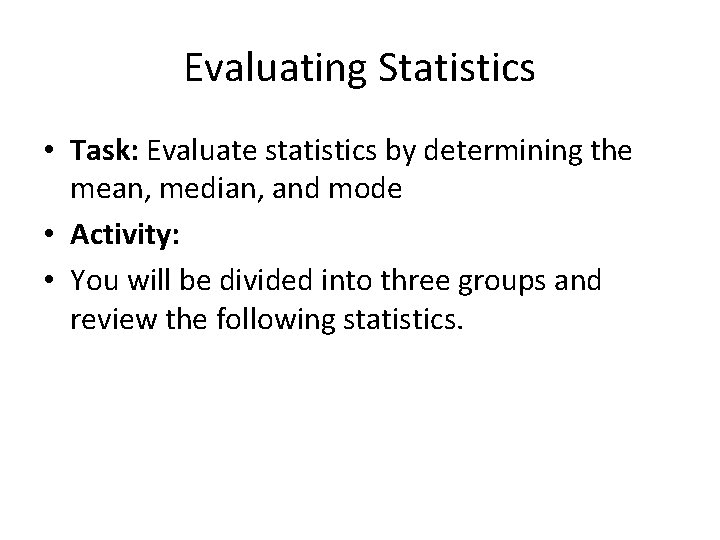 Evaluating Statistics

• Task: Evaluate statistics by determining the mean, median, and mode
• Activity:
• You will be divided into three groups and review the following statistics.